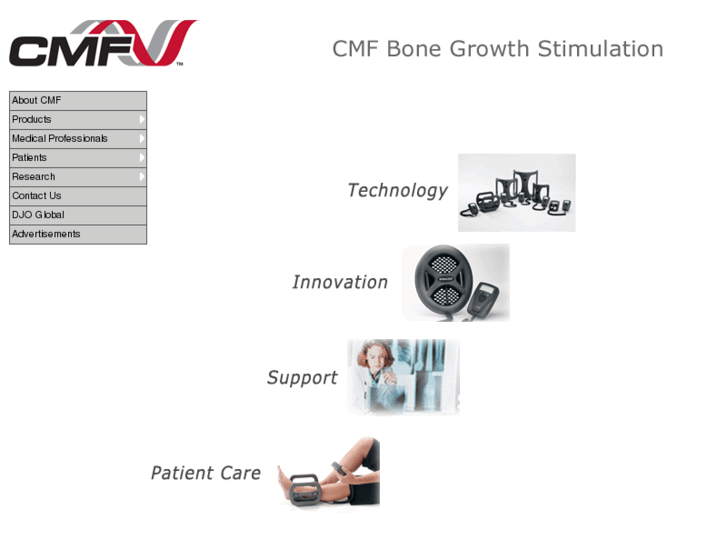 CMF™

CMF Bone Growth Stimulation

About CMF
Products
Medical Professionals
Patients
Research
Contact Us
DJO Global
Advertisements

Technology

Innovation

Support

Patient Care